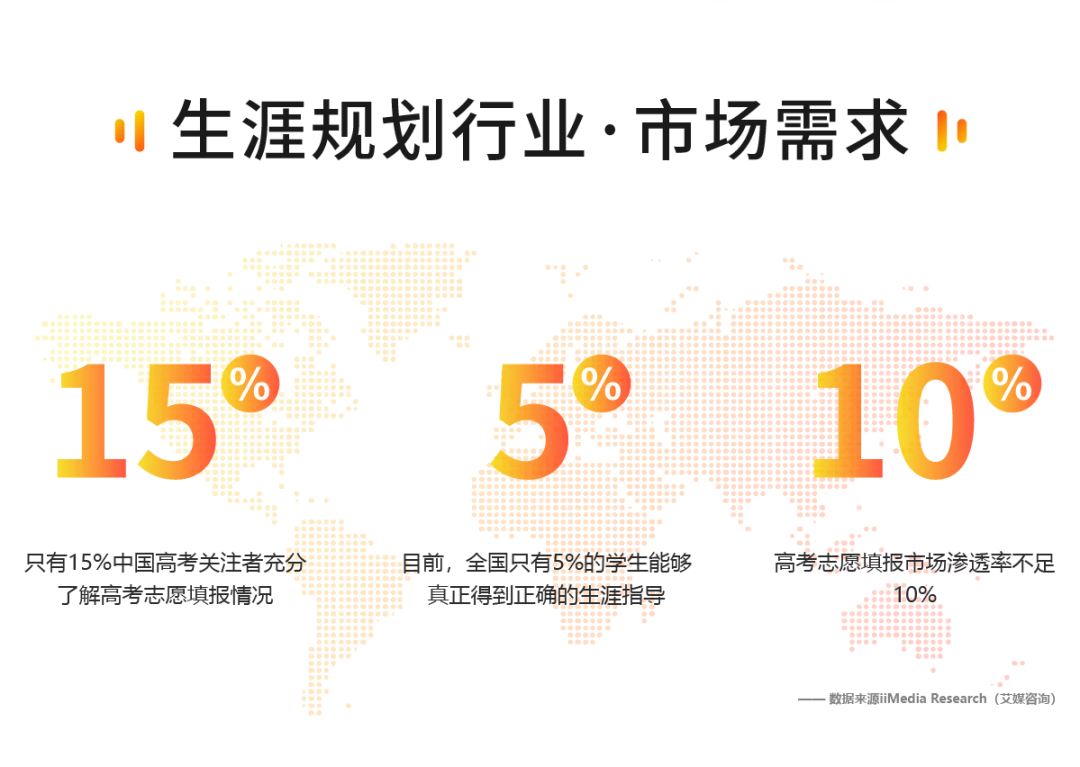 生涯规划行业·市场需求

15%

只有15%中国高考关注者充分了解高考志愿填报情况

5%

目前，全国只有5%的学生能够真正得到正确的生涯指导

10%

高考志愿填报市场渗透率不足10%

—— 数据来源iiMedia Research（艾媒咨询）